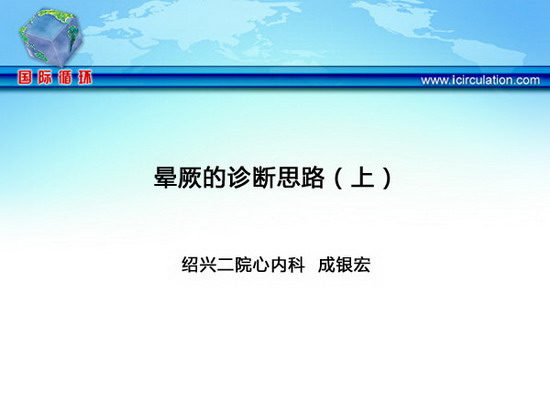 国际循环

www.icirculation.com

晕厥的诊断思路（上）

绍兴二院心内科 成银宏